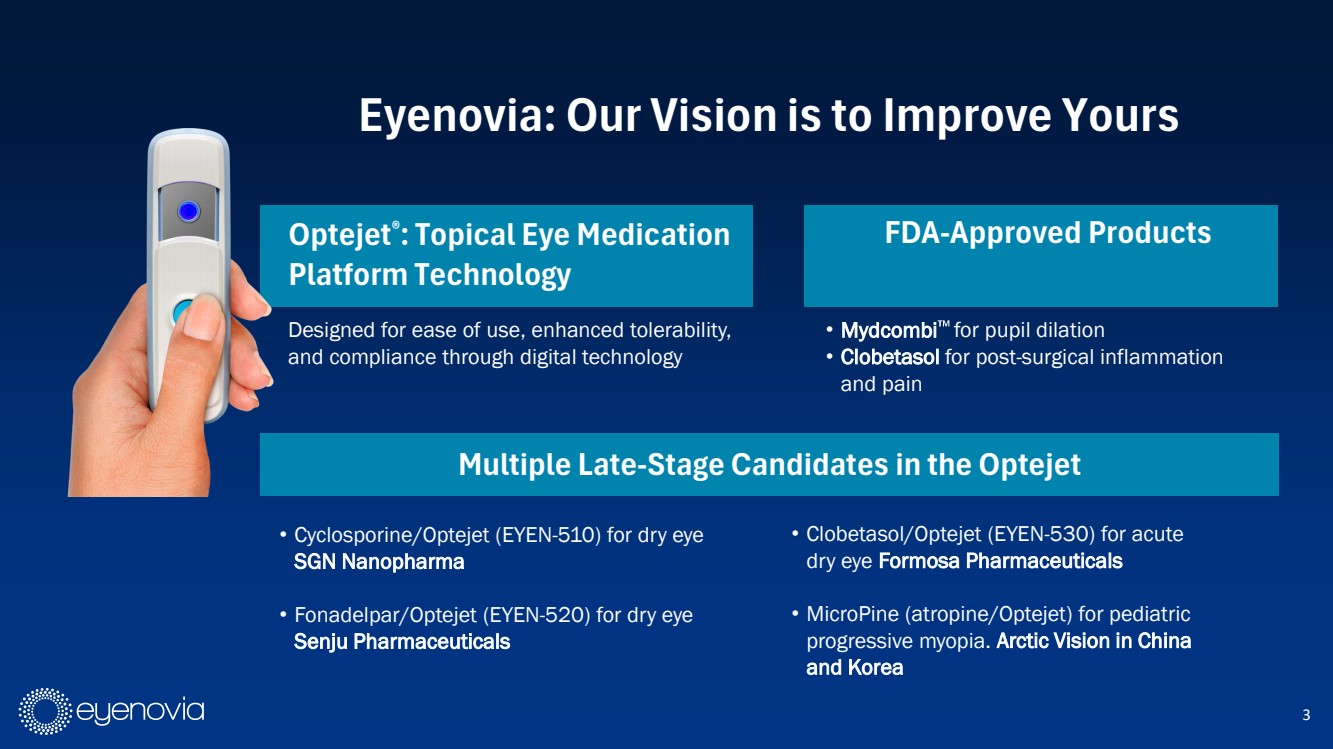 Eyenovia: Our Vision is to Improve Yours

Optejet®: Topical Eye Medication Platform Technology

Designed for ease of use, enhanced tolerability, and compliance through digital technology

FDA-Approved Products

• Mydcombi™ for pupil dilation
• Clobetasol for post-surgical inflammation and pain

Multiple Late-Stage Candidates in the Optejet

• Cyclosporine/Optejet (EYEN-510) for dry eye SGN Nanopharma

• Fonadelpar/Optejet (EYEN-520) for dry eye Senju Pharmaceuticals

• Clobetasol/Optejet (EYEN-530) for acute dry eye Formosa Pharmaceuticals

• MicroPine (atropine/Optejet) for pediatric progressive myopia. Arctic Vision in China and Korea

eyenovia

3